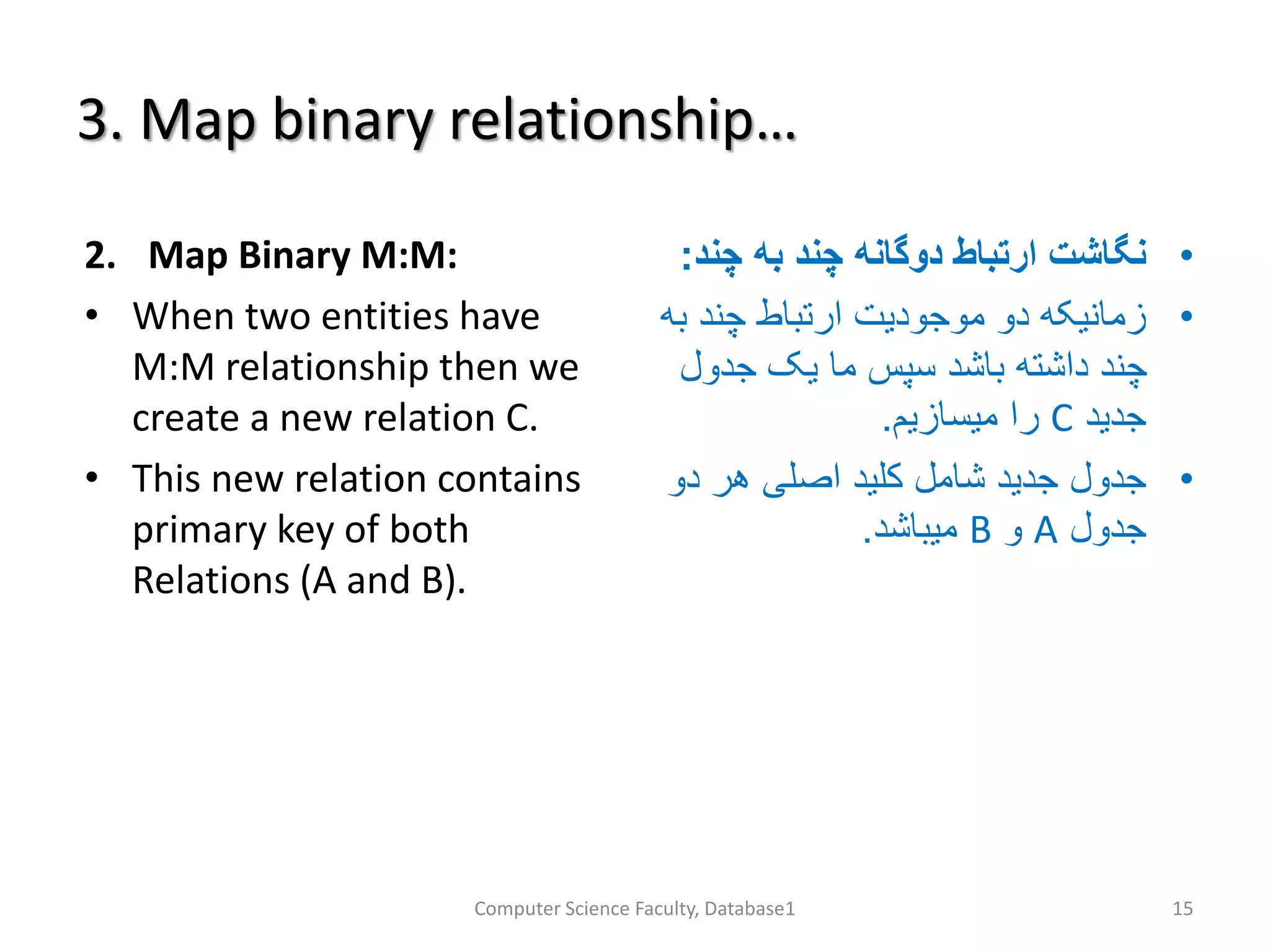 3. Map binary relationship…

2. Map Binary M:M:

• When two entities have M:M relationship then we create a new relation C.

• This new relation contains primary key of both Relations (A and B).

• نگاشت ارتباط دوگانه چند به چند:

• زمانیکه دو موجودیت ارتباط چند به چند داشته باشد سپس ما یک جدول جدید C را میسازیم.

• جدول جدید شامل کلید اصلی هر دو جدول A و B میباشد.

Computer Science Faculty, Database1

15